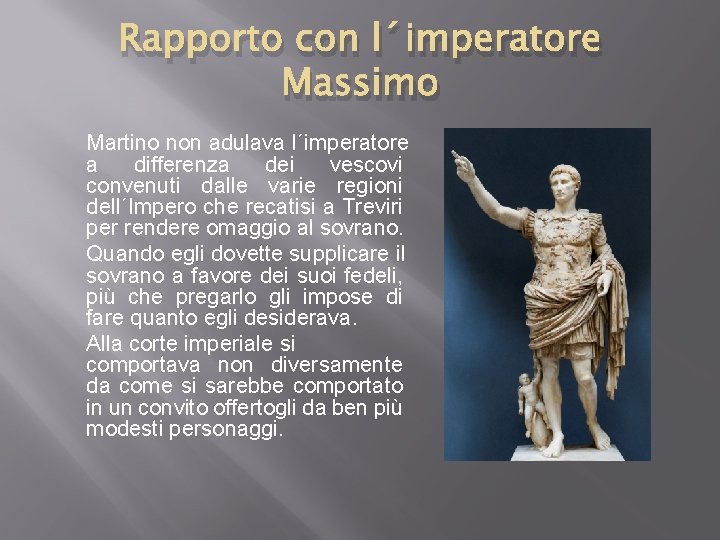 Rapporto con l´imperatore Massimo

Martino non adulava l´imperatore a differenza dei vescovi convenuti dalle varie regioni dell´Impero che recatisi a Treviri per rendere omaggio al sovrano.

Quando egli dovette supplicare il sovrano a favore dei suoi fedeli, più che pregarlo gli impose di fare quanto egli desiderava.

Alla corte imperiale si comportava non diversamente da come si sarebbe comportato in un convito offertogli da ben più modesti personaggi.